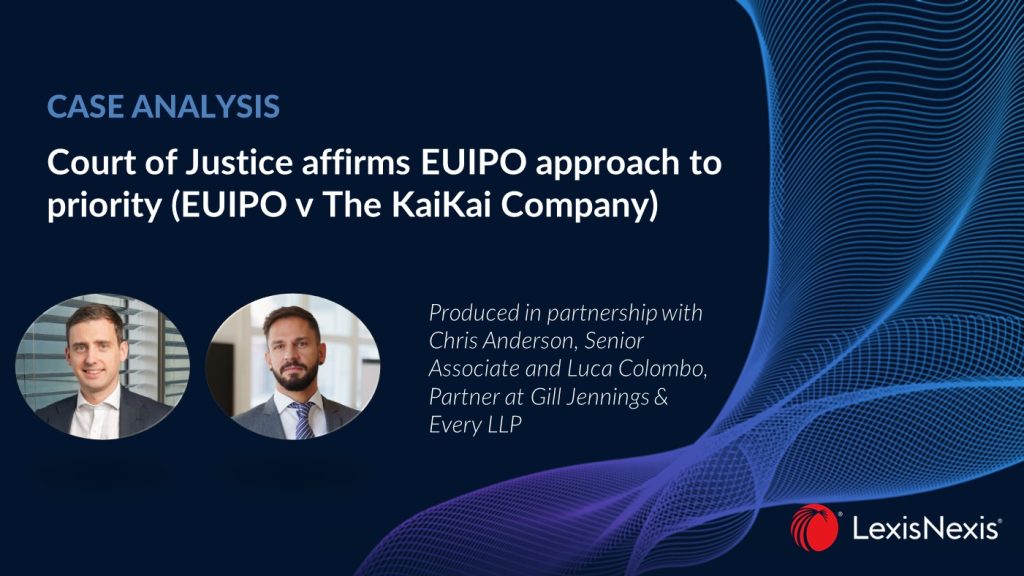 CASE ANALYSIS

Court of Justice affirms EUIPO approach to priority (EUIPO v The KaiKai Company)

Produced in partnership with Chris Anderson, Senior Associate and Luca Colombo, Partner at Gill Jennings & Every LLP

LexisNexis®